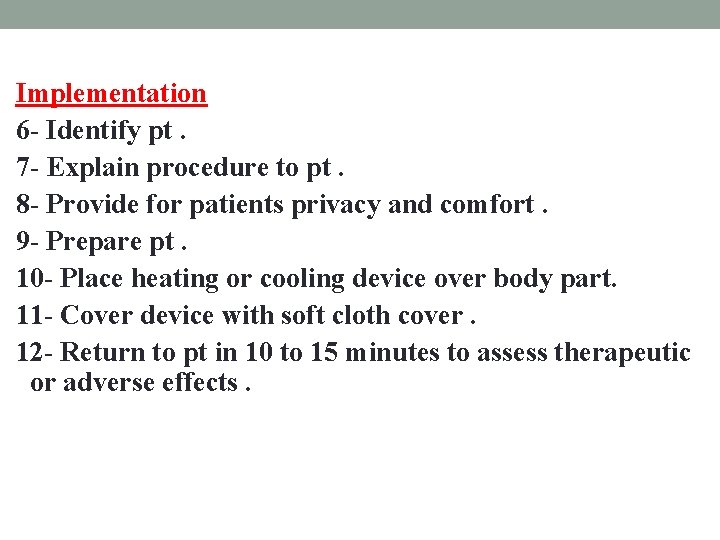 Implementation
6- Identify pt .
7- Explain procedure to pt .
8- Provide for patients privacy and comfort .
9- Prepare pt .
10- Place heating or cooling device over body part.
11- Cover device with soft cloth cover .
12- Return to pt in 10 to 15 minutes to assess therapeutic or adverse effects .